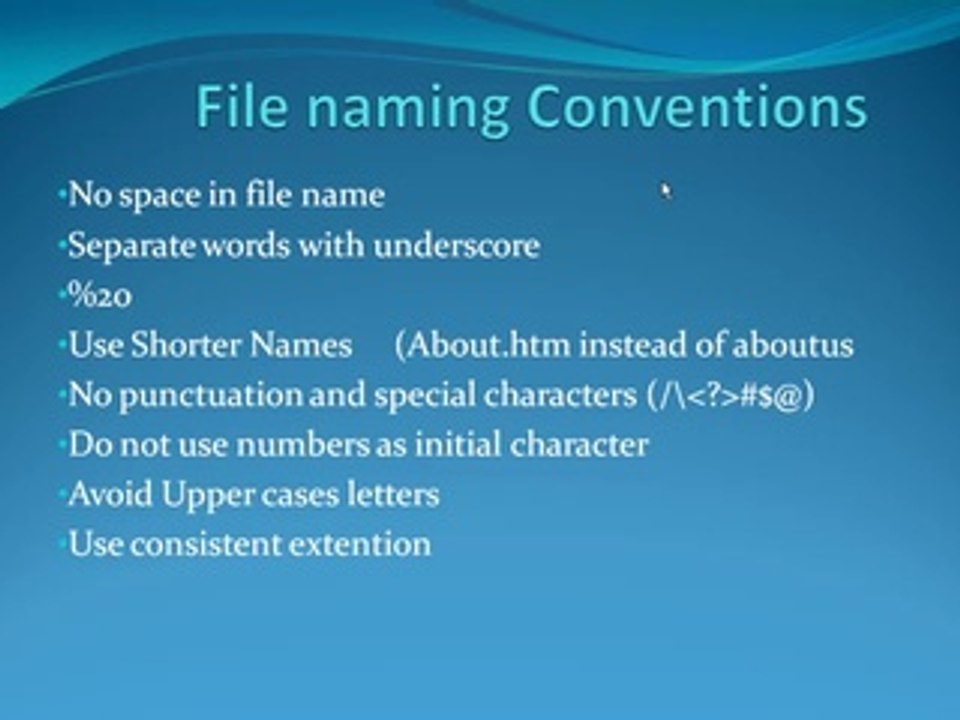 File naming Conventions

•No space in file name
•Separate words with underscore
•%20
•Use Shorter Names (About.htm instead of aboutus
•No punctuation and special characters (/\<?>#$@)
•Do not use numbers as initial character
•Avoid Upper cases letters
•Use consistent extention